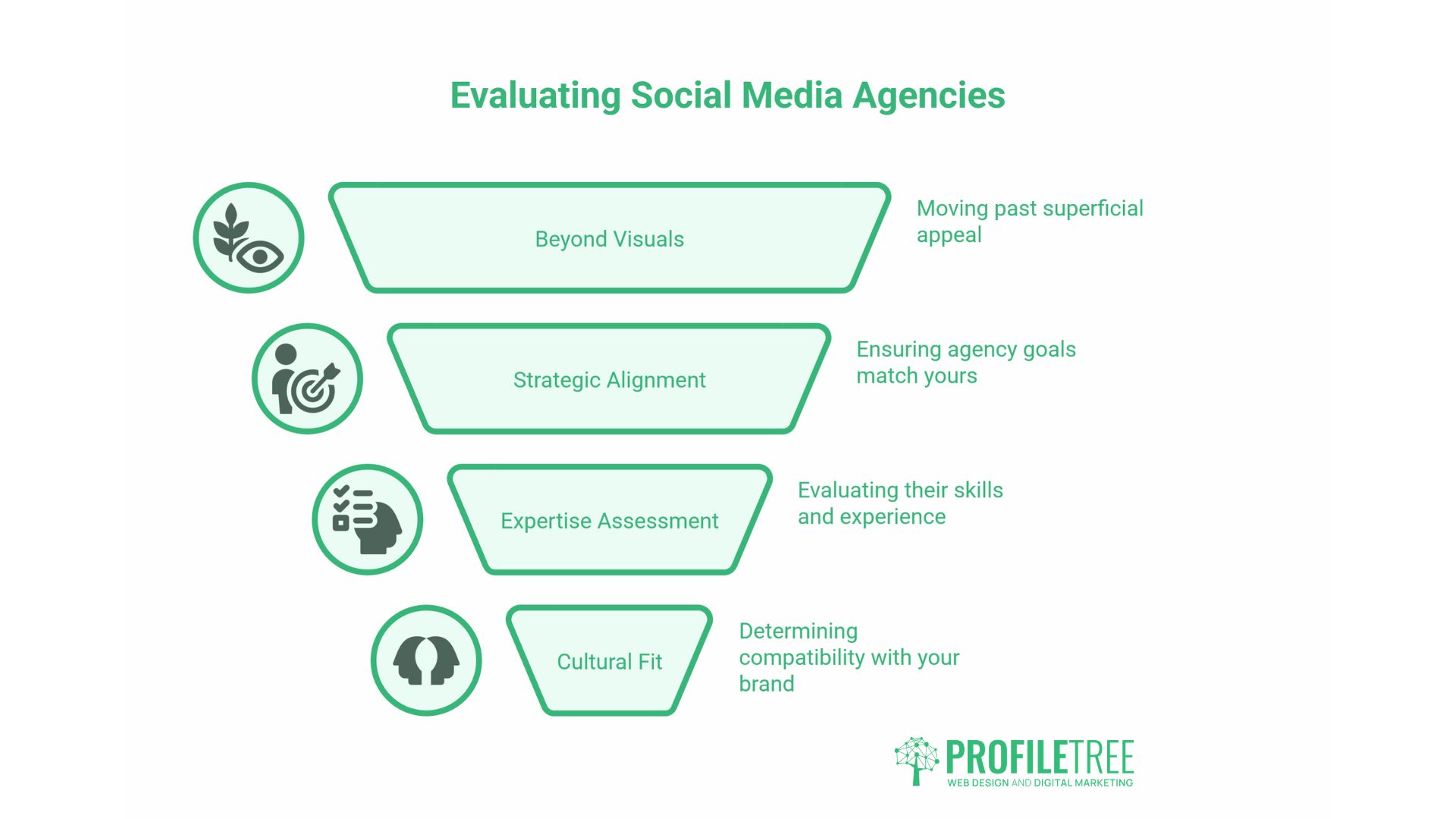 Evaluating Social Media Agencies

Beyond Visuals

Moving past superficial appeal

Strategic Alignment

Ensuring agency goals match yours

Expertise Assessment

Evaluating their skills and experience

Cultural Fit

Determining compatibility with your brand

PROFILETREE
WEB DESIGN AND DIGITAL MARKETING